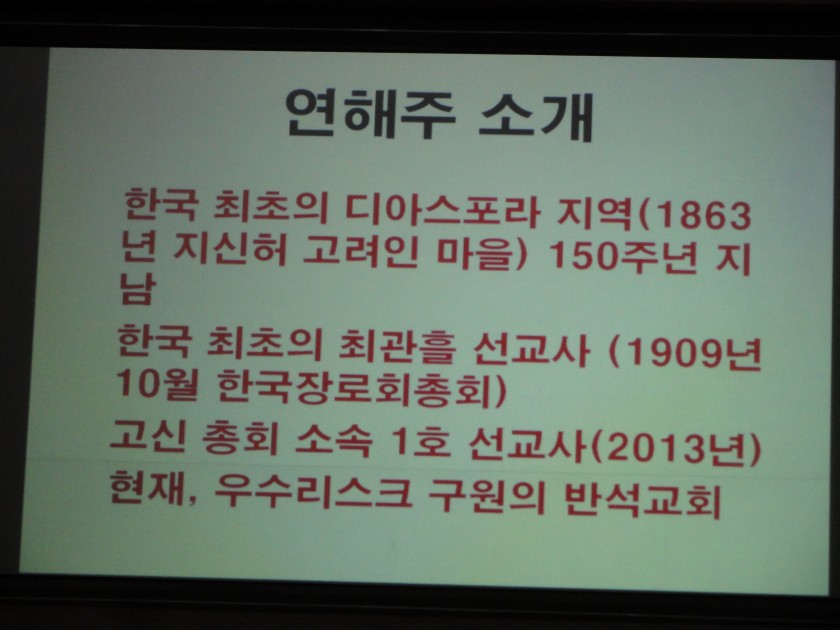 연해주 소개

한국 최초의 디아스포라 지역(1863년 지신허 고려인 마을) 150주년 지남

한국 최초의 최관흘 선교사 (1909년 10월 한국장로회총회)

고신 총회 소속 1호 선교사(2013년)

현재, 우수리스크 구원의 반석교회